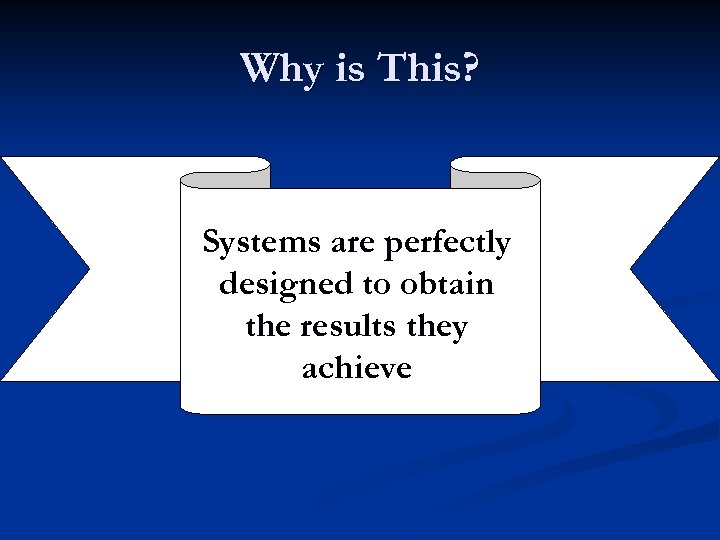 Why is This?

Systems are perfectly designed to obtain the results they achieve